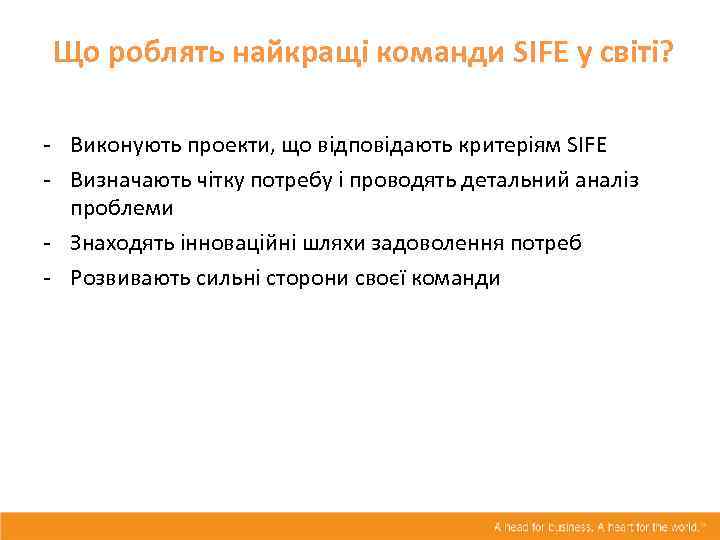 Що роблять найкращі команди SIFE у світі?

- Виконують проекти, що відповідають критеріям SIFE
- Визначають чітку потребу і проводять детальний аналіз проблеми
- Знаходять інноваційні шляхи задоволення потреб
- Розвивають сильні сторони своєї команди

A head for business. A heart for the world.™